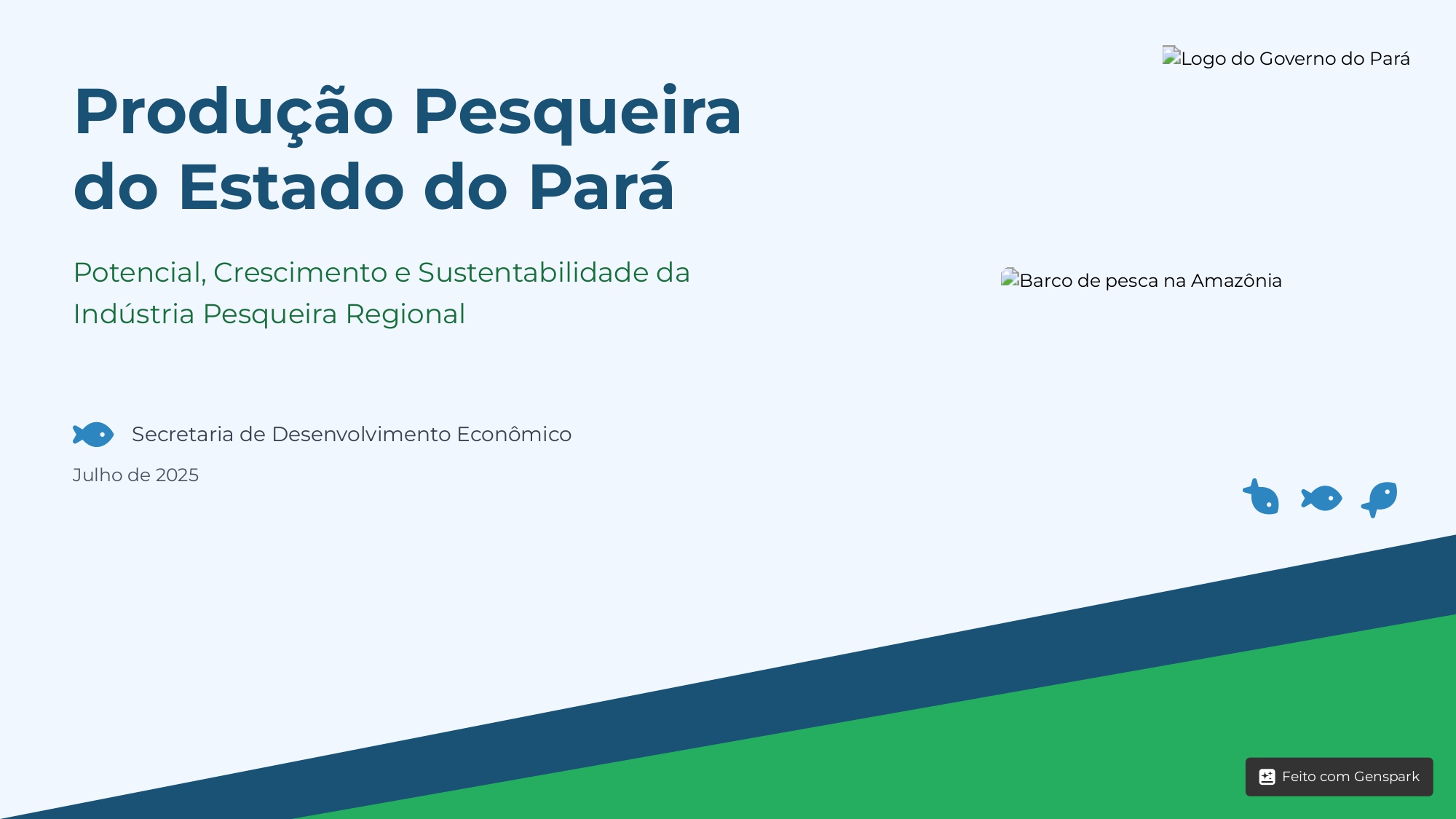 Logo do Governo do Pará

Produção Pesqueira do Estado do Pará

Potencial, Crescimento e Sustentabilidade da Indústria Pesqueira Regional

Barco de pesca na Amazônia

Secretaria de Desenvolvimento Econômico

Julho de 2025

Feito com Genspark